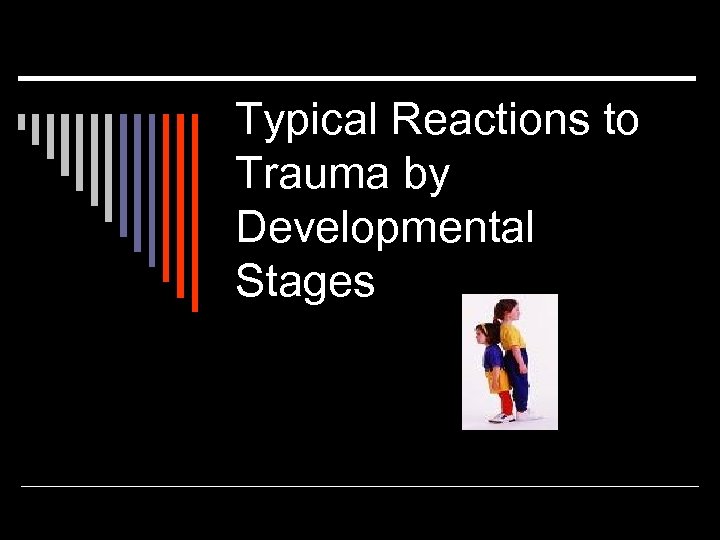 Typical Reactions to Trauma by Developmental Stages